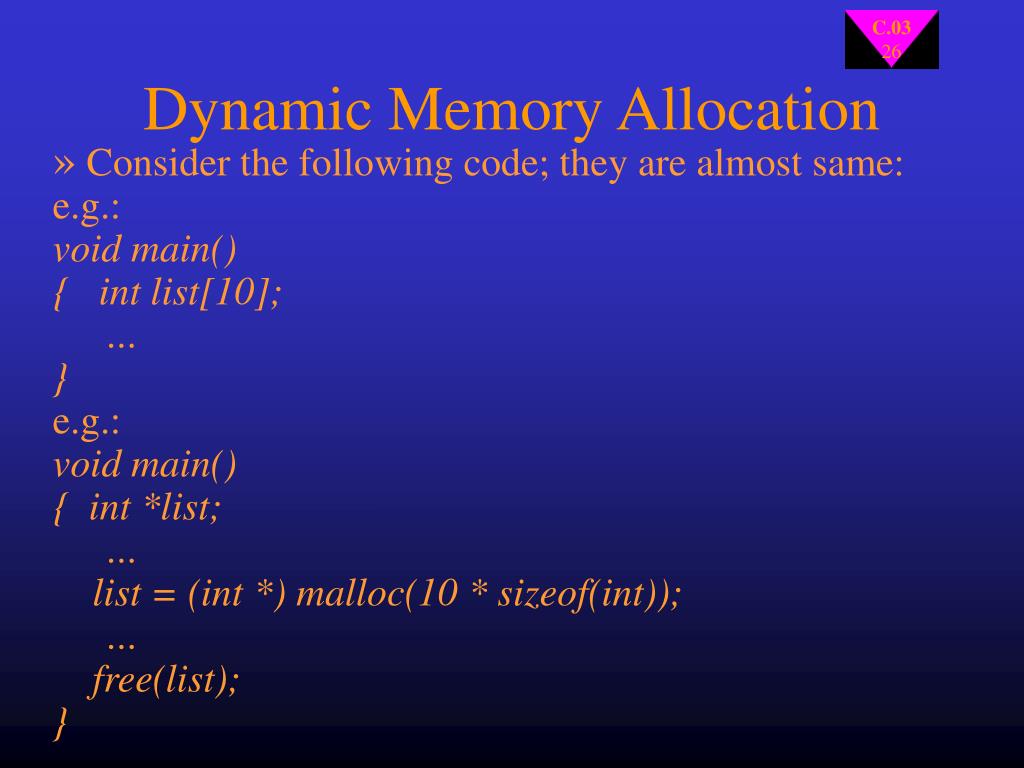 C.03
26

Dynamic Memory Allocation

» Consider the following code; they are almost same:

e.g.:
void main()
{ int list[10];
...
}

e.g.:
void main()
{ int *list;
...
list = (int *) malloc(10 * sizeof(int));
...
free(list);
}